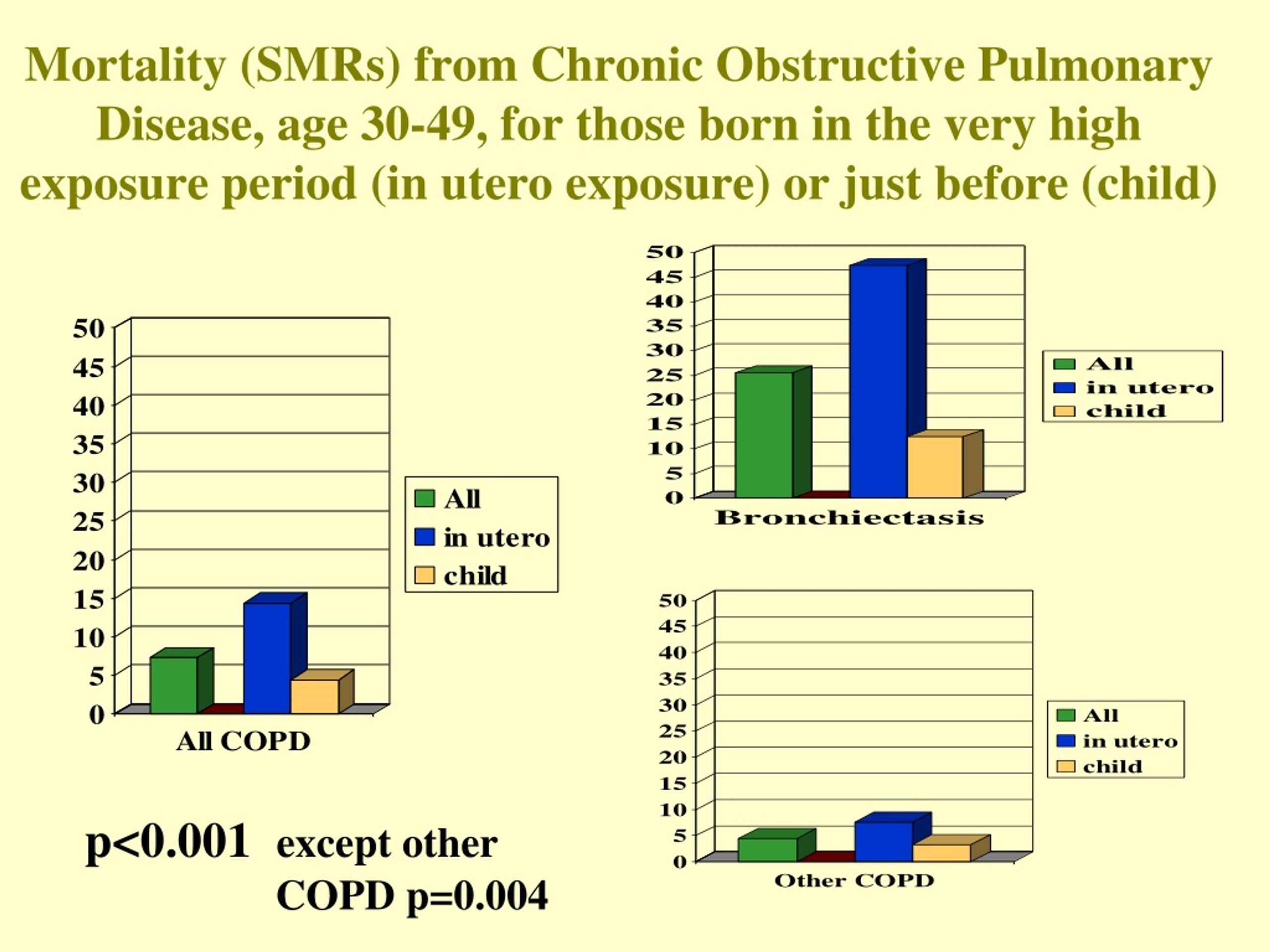 Mortality (SMRs) from Chronic Obstructive Pulmonary Disease, age 30-49, for those born in the very high exposure period (in utero exposure) or just before (child)

50
45
40
35
30
25
20
15
10
5
0
All COPD

All
in utero
child

50
45
40
35
30
25
20
15
10
5
0
Bronchiectasis

All
in utero
child

50
45
40
35
30
25
20
15
10
5
0
Other COPD

All
in utero
child

p<0.001 except other COPD p=0.004